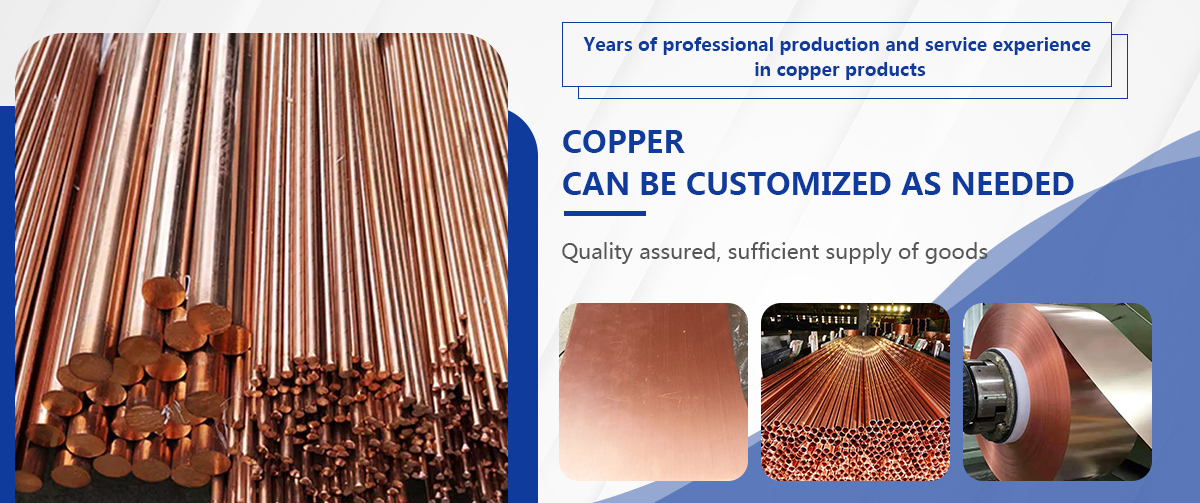 Years of professional production and service experience in copper products

COPPER
CAN BE CUSTOMIZED AS NEEDED

Quality assured, sufficient supply of goods